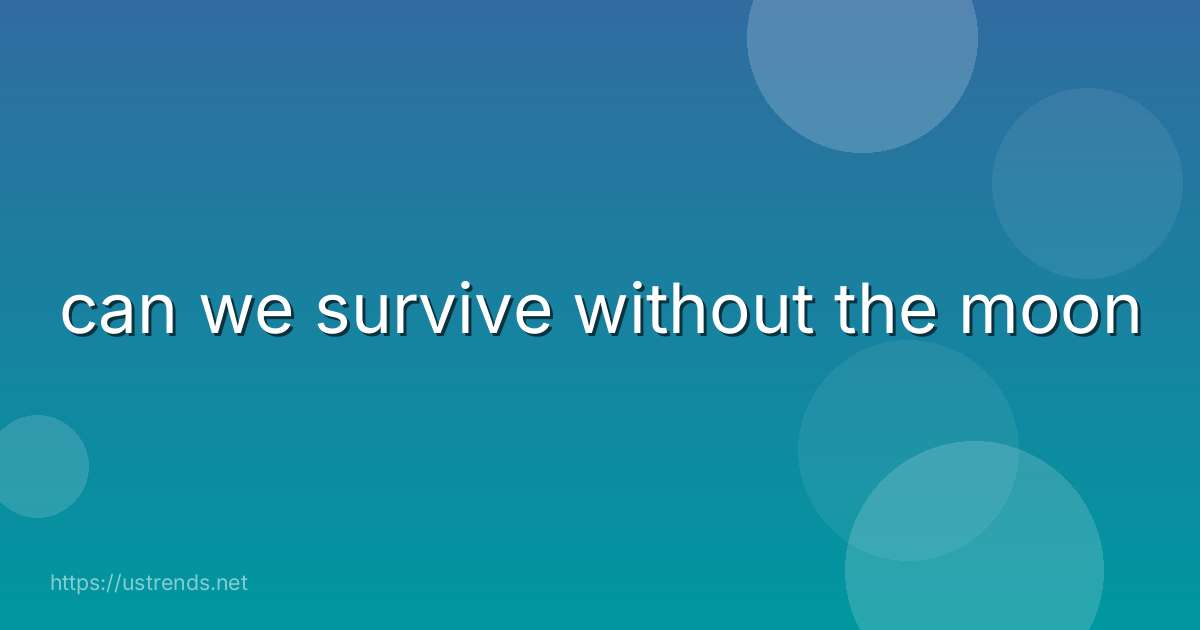 can we survive without the moon

https://ustrends.net